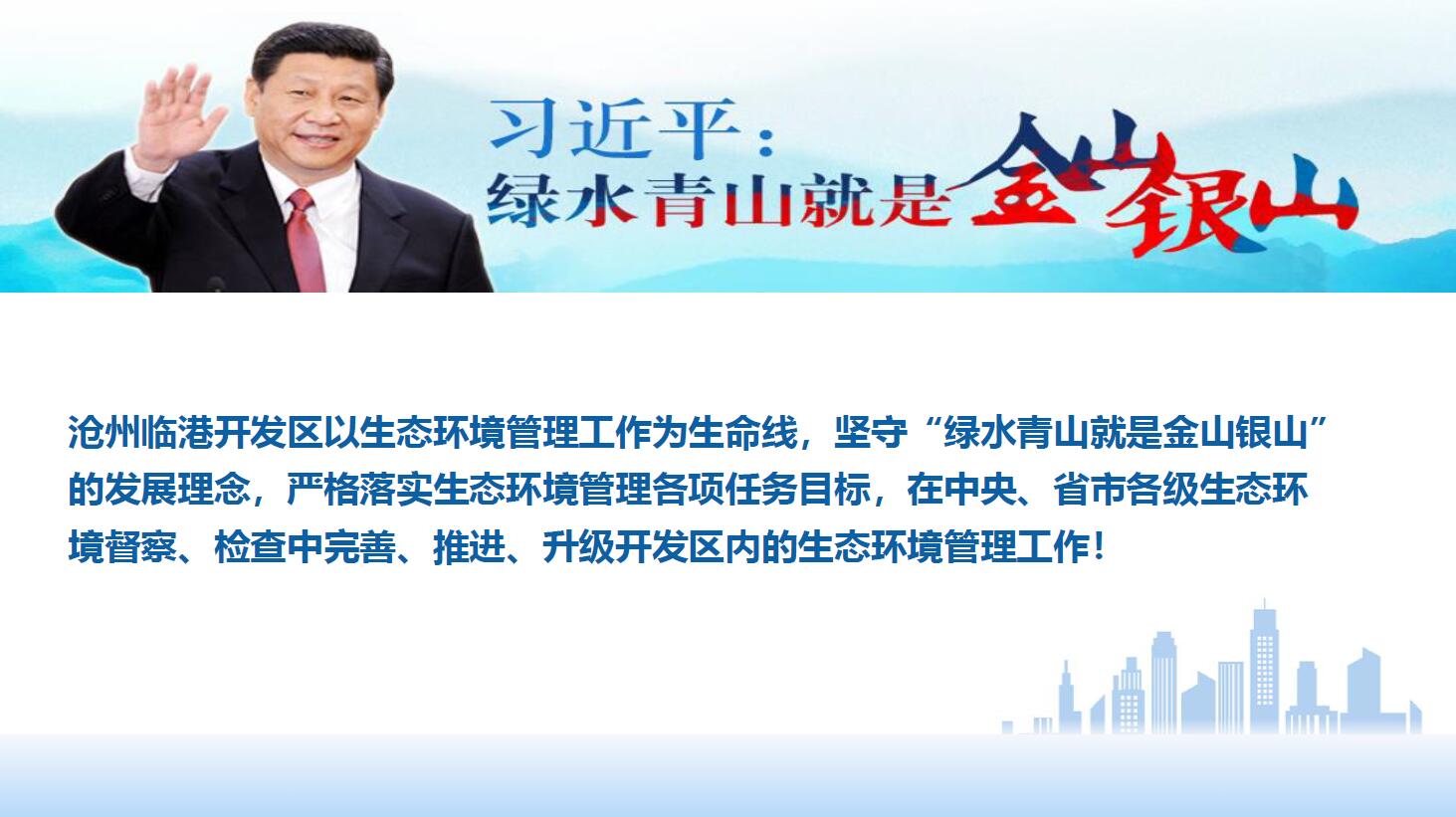 习近平：
绿水青山就是金山银山

沧州临港开发区以生态环境管理工作为生命线，坚守“绿水青山就是金山银山”的发展理念，严格落实生态环境管理各项任务目标，在中央、省市各级生态环境督察、检查中完善、推进、升级开发区内的生态环境管理工作！